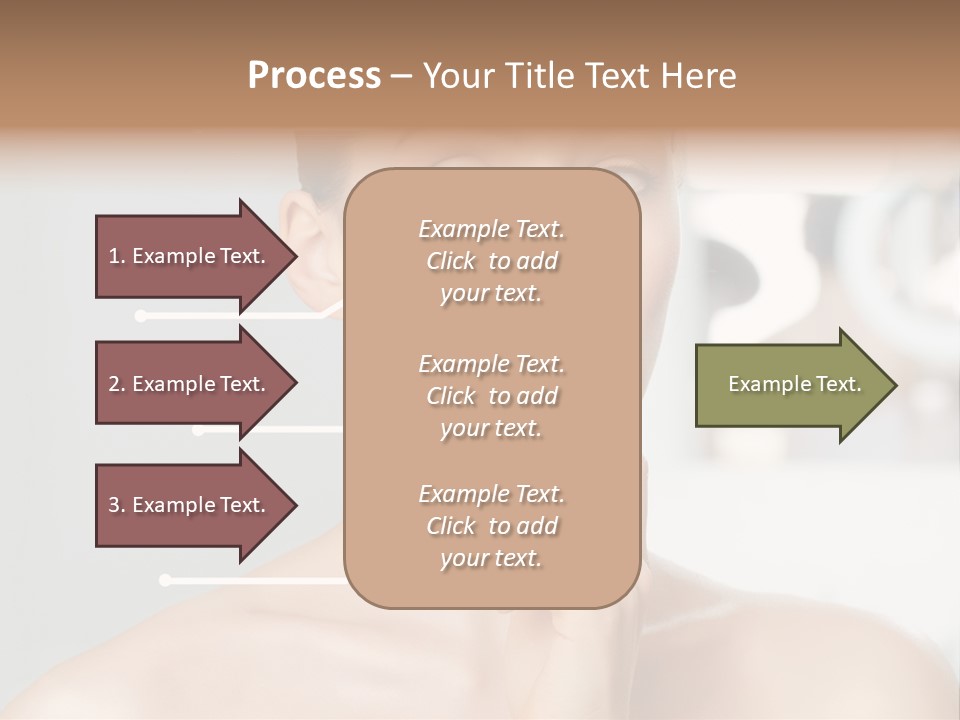 Process – Your Title Text Here

1. Example Text.

2. Example Text.

3. Example Text.

Example Text. Click to add your text.

Example Text. Click to add your text.

Example Text. Click to add your text.

Example Text.